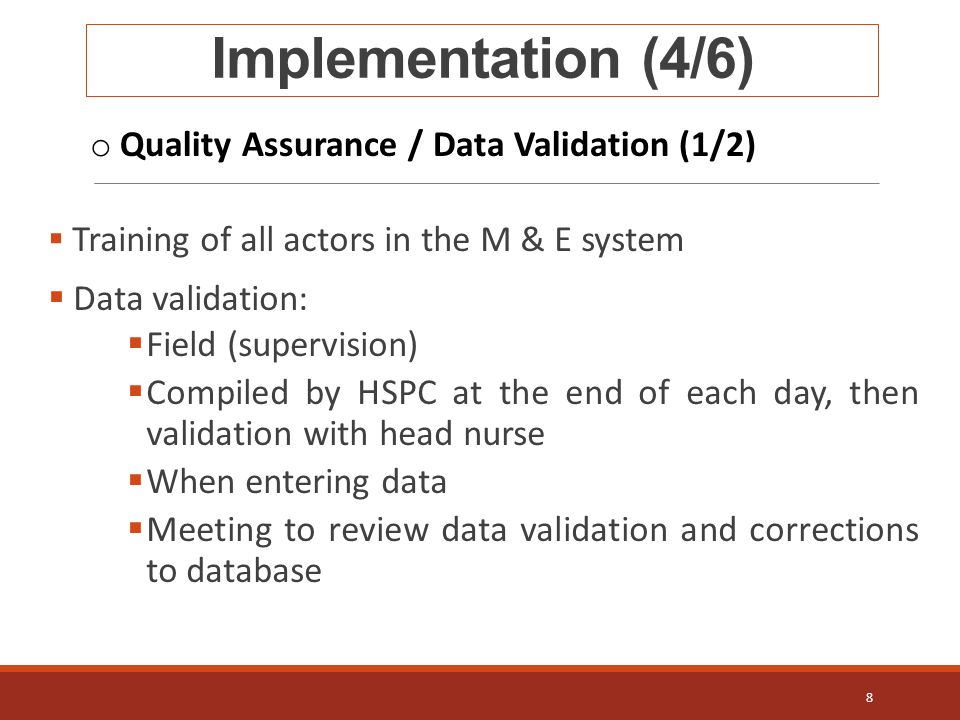 Implementation (4/6)

o Quality Assurance / Data Validation (1/2)

▪ Training of all actors in the M & E system

▪ Data validation:

▪ Field (supervision)

▪ Compiled by HSPC at the end of each day, then validation with head nurse

▪ When entering data

▪ Meeting to review data validation and corrections to database

8